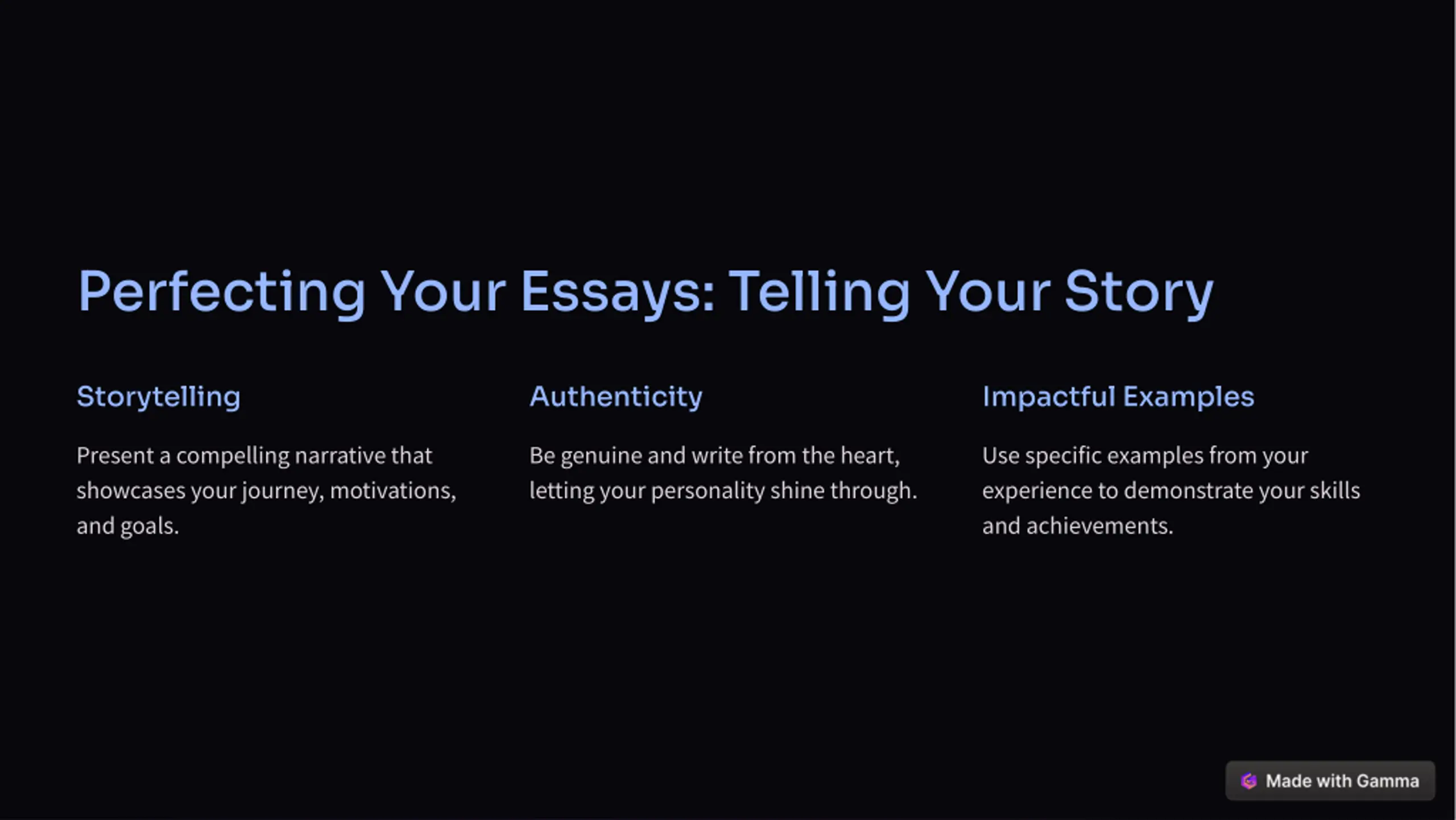 Perfecting Your Essays: Telling Your Story

Storytelling

Present a compelling narrative that showcases your journey, motivations, and goals.

Authenticity

Be genuine and write from the heart, letting your personality shine through.

Impactful Examples

Use specific examples from your experience to demonstrate your skills and achievements.

Made with Gamma